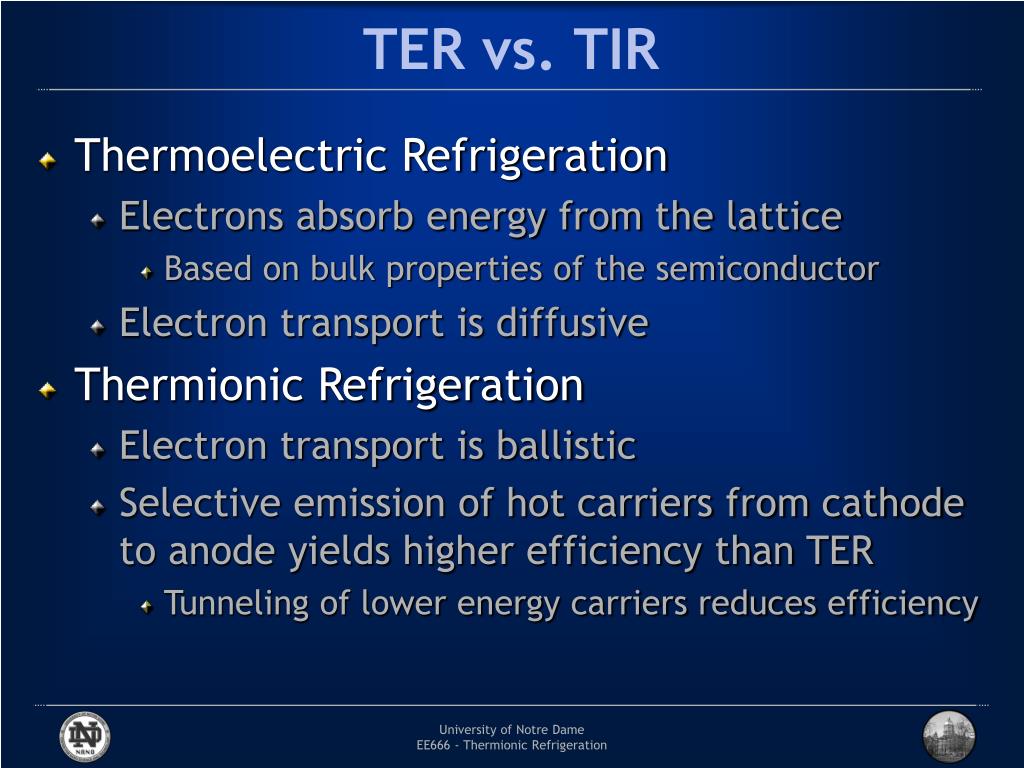 TER vs. TIR

Thermoelectric Refrigeration
Electrons absorb energy from the lattice
Based on bulk properties of the semiconductor
Electron transport is diffusive
Thermionic Refrigeration
Electron transport is ballistic
Selective emission of hot carriers from cathode to anode yields higher efficiency than TER
Tunneling of lower energy carriers reduces efficiency

ND
NRND

University of Notre Dame
EE666 - Thermionic Refrigeration